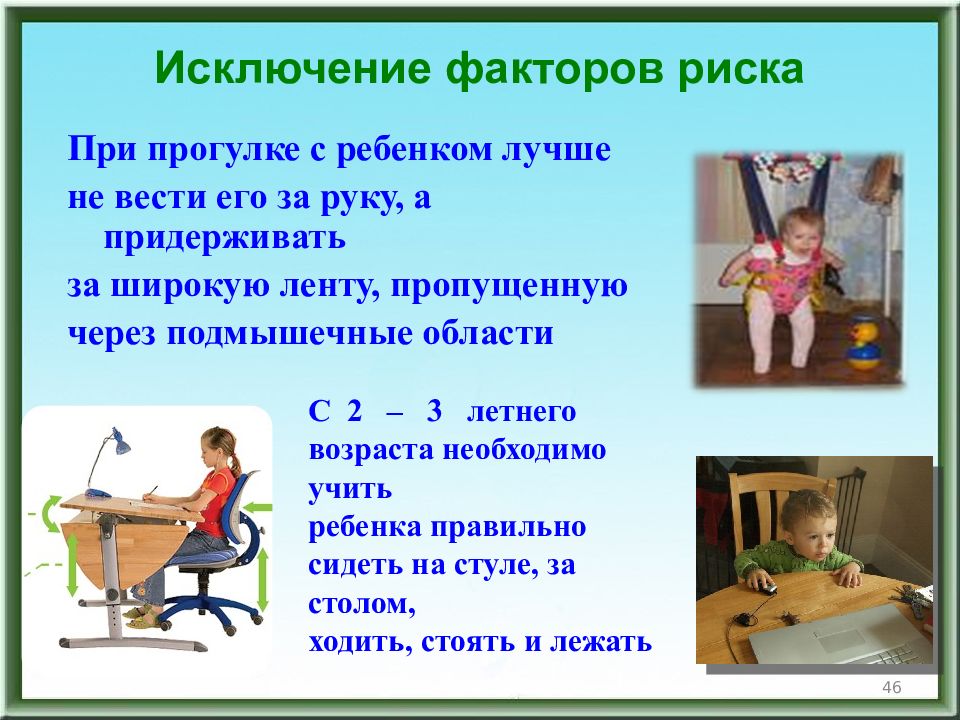 Исключение факторов риска

При прогулке с ребенком лучше не вести его за руку, а придерживать за широкую ленту, пропущенную через подмышечные области

С 2 – 3 летнего возраста необходимо учить ребенка правильно сидеть на стуле, за столом, ходить, стоять и лежать

46